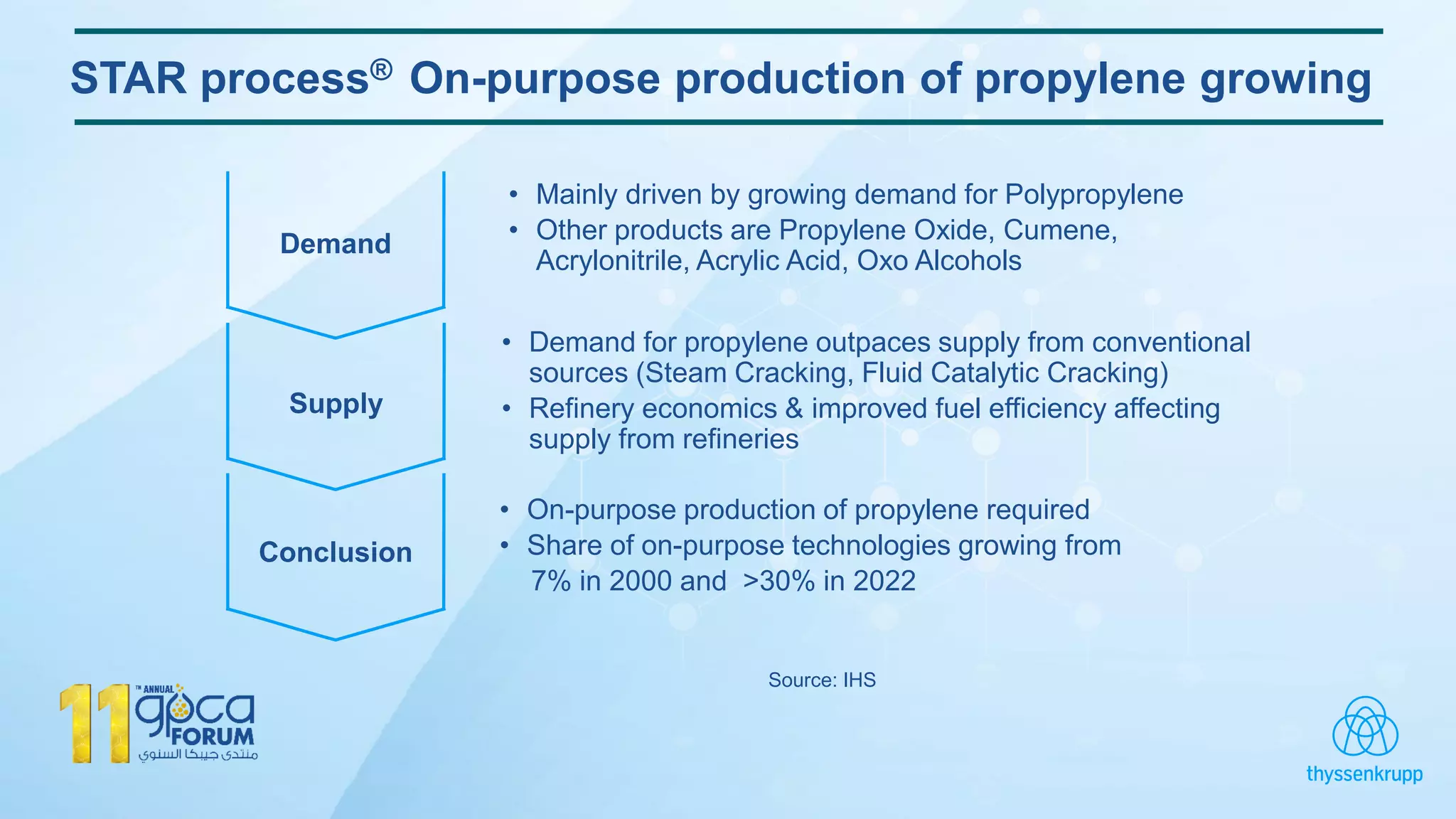 STAR process® On-purpose production of propylene growing

Demand

• Mainly driven by growing demand for Polypropylene
• Other products are Propylene Oxide, Cumene, Acrylonitrile, Acrylic Acid, Oxo Alcohols

Supply

• Demand for propylene outpaces supply from conventional sources (Steam Cracking, Fluid Catalytic Cracking)
• Refinery economics & improved fuel efficiency affecting supply from refineries

Conclusion

• On-purpose production of propylene required
• Share of on-purpose technologies growing from 7% in 2000 and >30% in 2022

Source: IHS

11 TH ANNUAL gpca FORUM منتدى جيبكا السنوي

thyssenkrupp